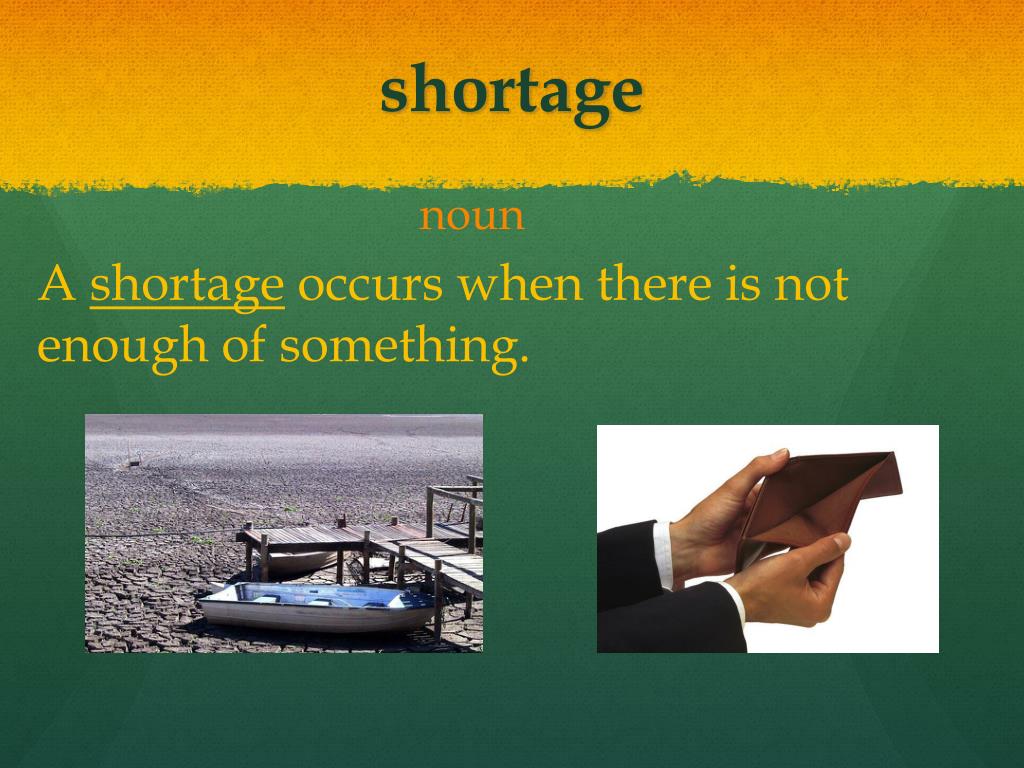 shortage

noun

A shortage occurs when there is not enough of something.